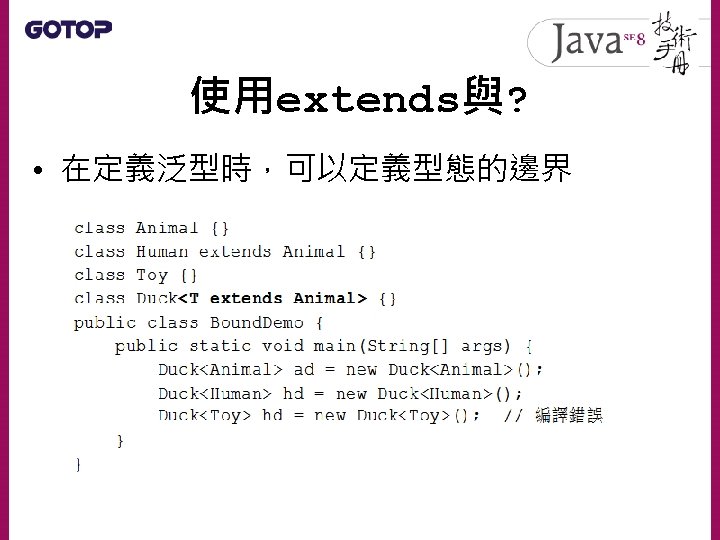 GOTOP

Java SE 8 技術手冊

使用extends與?

• 在定義泛型時，可以定義型態的邊界

class Animal {}
class Human extends Animal {}
class Toy {}
class Duck<T extends Animal> {}
public class BoundDemo {
    public static void main(String[] args) {
        Duck<Animal> ad = new Duck<Animal>();
        Duck<Human> hd = new Duck<Human>();
        Duck<Toy> hd = new Duck<Toy>();  // 編譯錯誤
    }
}